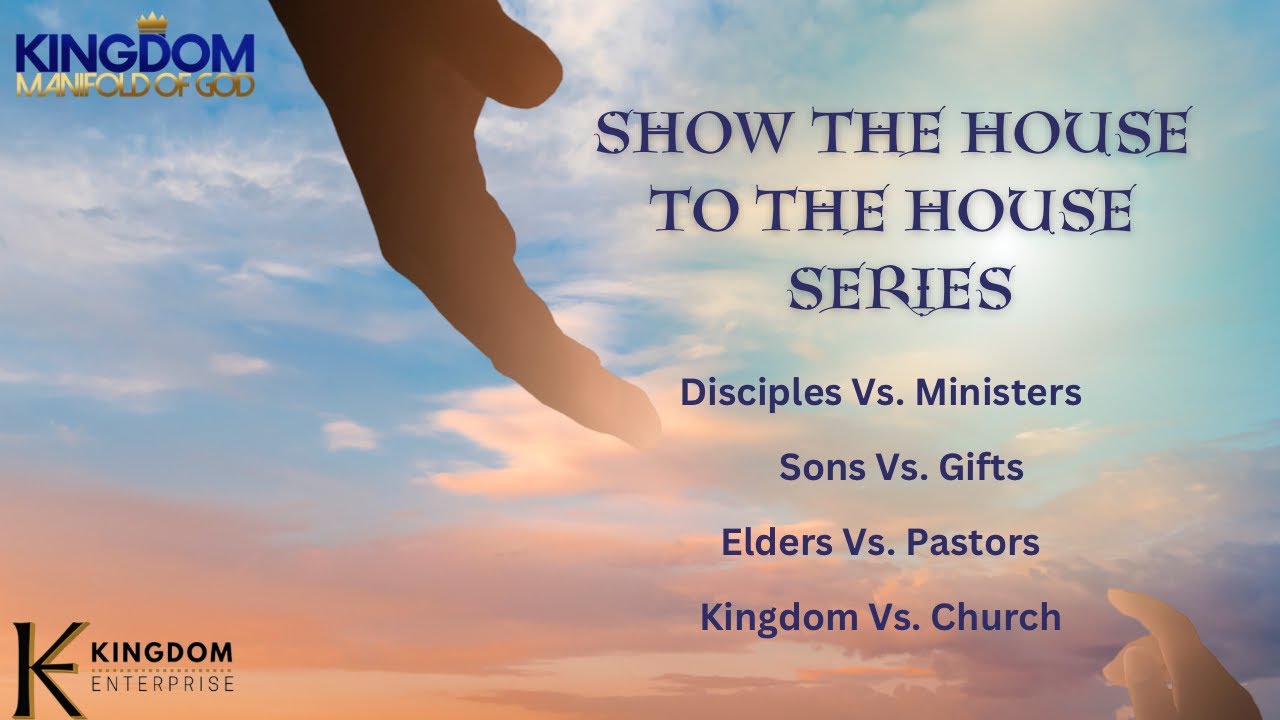 KINGDOM
MANIFOLD OF GOD

SHOW THE HOUSE TO THE HOUSE SERIES

Disciples Vs. Ministers

Sons Vs. Gifts

Elders Vs. Pastors

Kingdom Vs. Church

KE
KINGDOM
ENTERPRISE